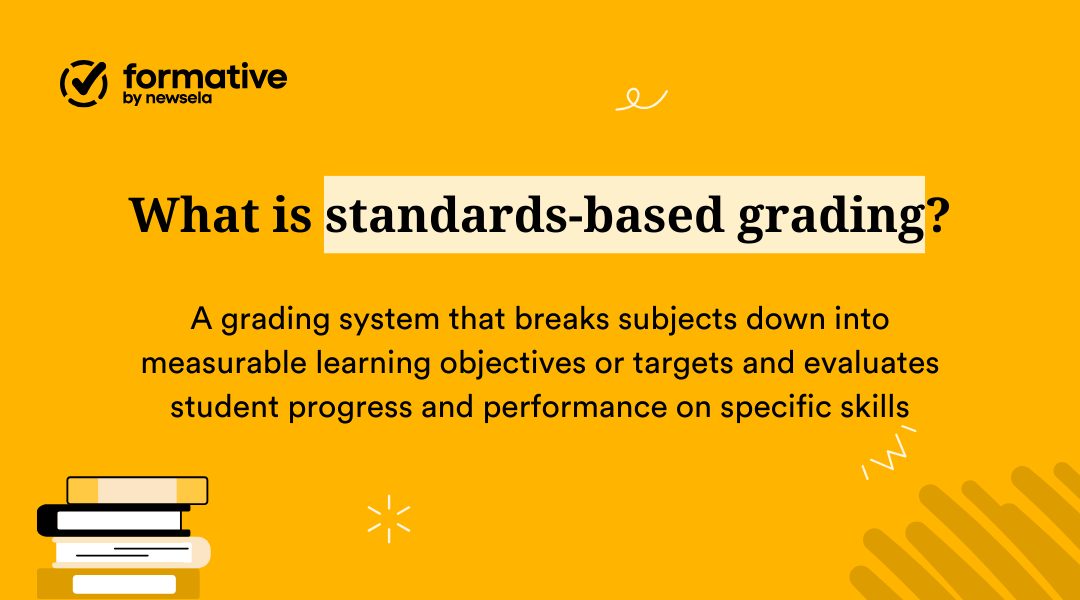 formative
by newsela

What is standards-based grading?

A grading system that breaks subjects down into measurable learning objectives or targets and evaluates student progress and performance on specific skills